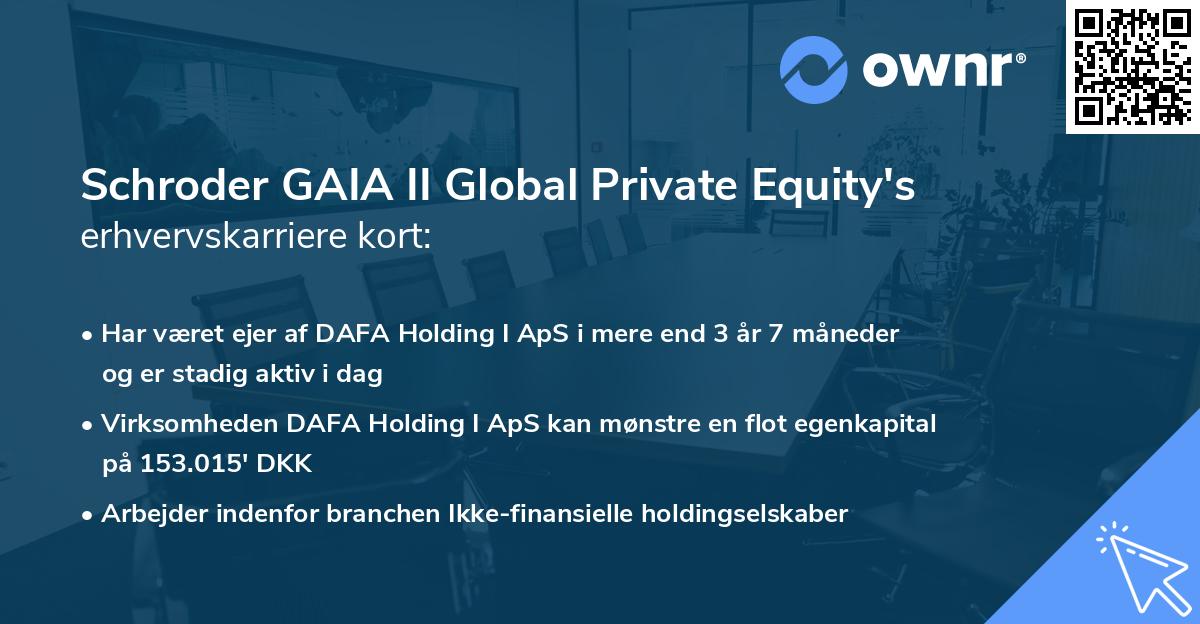 ownr®

Schroder GAIA II Global Private Equity's erhvervskarriere kort:

• Har været ejer af DAFA Holding I ApS i mere end 3 år 7 måneder og er stadig aktiv i dag

• Virksomheden DAFA Holding I ApS kan mønstre en flot egenkapital på 153.015' DKK

• Arbejder indenfor branchen Ikke-finansielle holdingselskaber